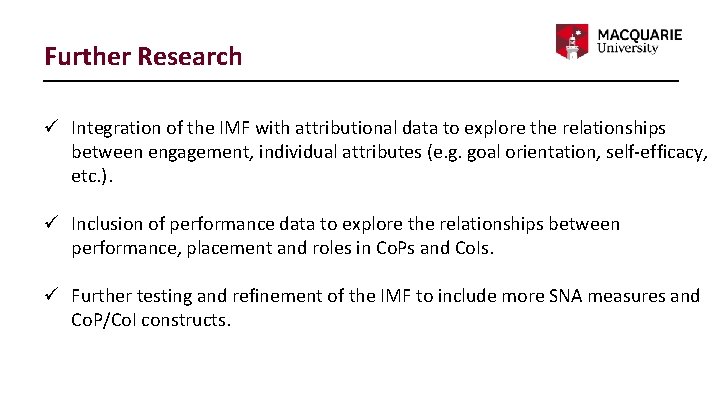 Further Research

MACQUARIE
University

✓ Integration of the IMF with attributional data to explore the relationships between engagement, individual attributes (e.g. goal orientation, self-efficacy, etc.).

✓ Inclusion of performance data to explore the relationships between performance, placement and roles in CoPs and CoIs.

✓ Further testing and refinement of the IMF to include more SNA measures and CoP/CoI constructs.